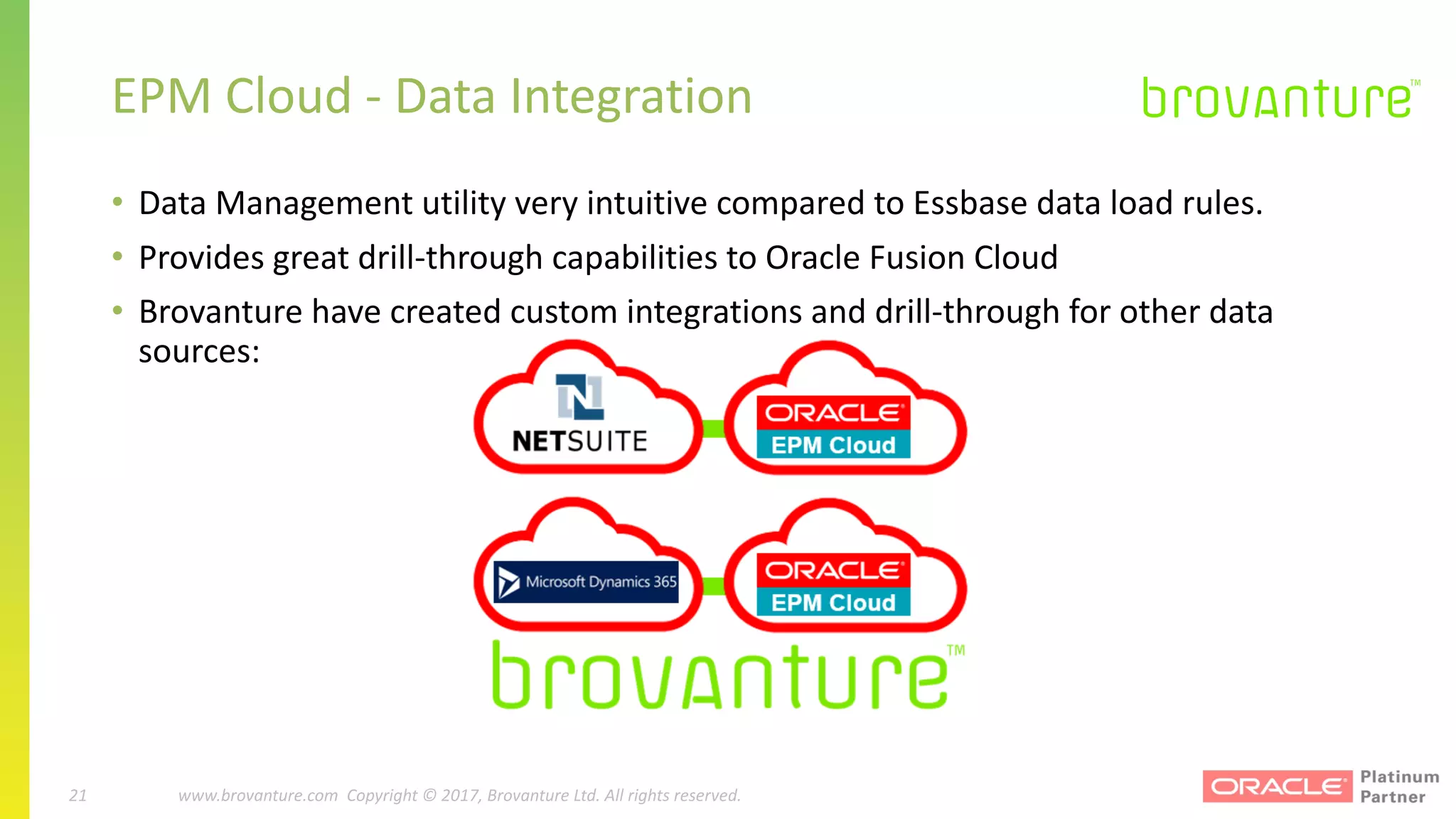 EPM Cloud - Data Integration

brovanture™

• Data Management utility very intuitive compared to Essbase data load rules.
• Provides great drill-through capabilities to Oracle Fusion Cloud
• Brovanture have created custom integrations and drill-through for other data sources:

NETSUITE

ORACLE
EPM Cloud

Microsoft Dynamics 365

ORACLE
EPM Cloud

brovanture™

21 www.brovanture.com Copyright © 2017, Brovanture Ltd. All rights reserved.

ORACLE Platinum Partner